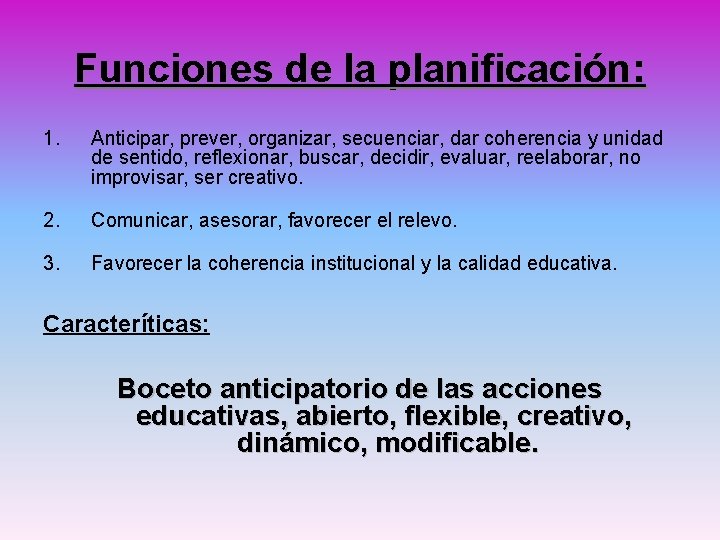 Funciones de la planificación:

1. Anticipar, prever, organizar, secuenciar, dar coherencia y unidad de sentido, reflexionar, buscar, decidir, evaluar, reelaborar, no improvisar, ser creativo.

2. Comunicar, asesorar, favorecer el relevo.

3. Favorecer la coherencia institucional y la calidad educativa.

Caracteríticas:

Boceto anticipatorio de las acciones educativas, abierto, flexible, creativo, dinámico, modificable.